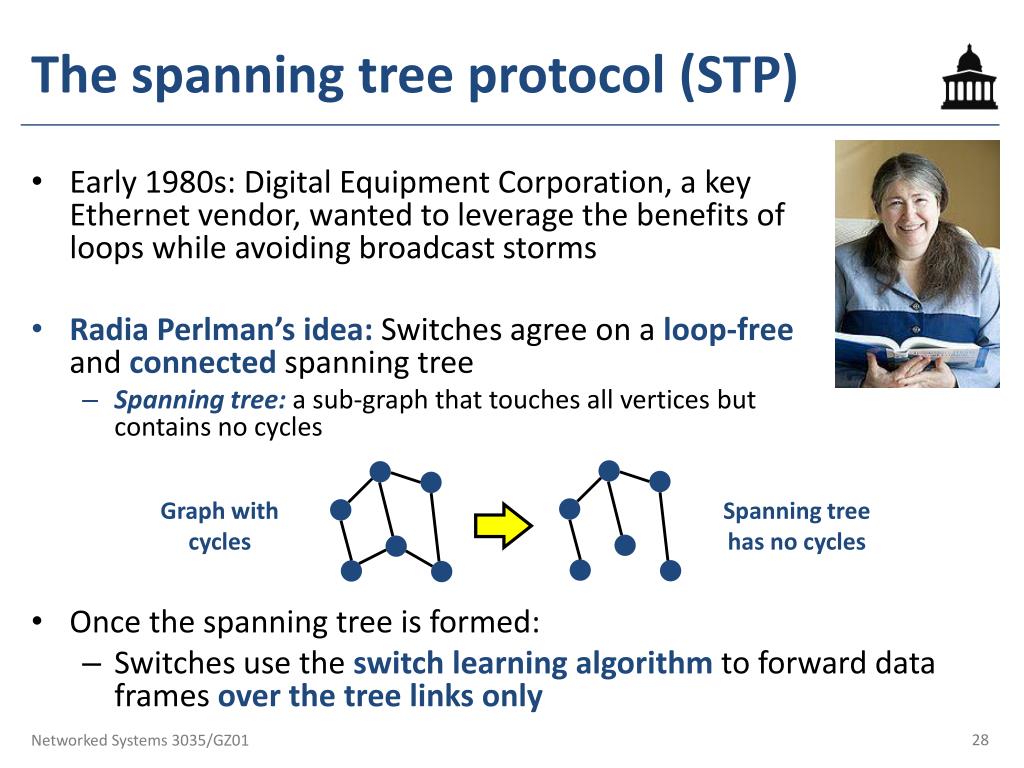 The spanning tree protocol (STP)

• Early 1980s: Digital Equipment Corporation, a key Ethernet vendor, wanted to leverage the benefits of loops while avoiding broadcast storms

• Radia Perlman's idea: Switches agree on a loop-free and connected spanning tree
– Spanning tree: a sub-graph that touches all vertices but contains no cycles

Graph with cycles

Spanning tree has no cycles

• Once the spanning tree is formed:
– Switches use the switch learning algorithm to forward data frames over the tree links only

Networked Systems 3035/GZ01

28